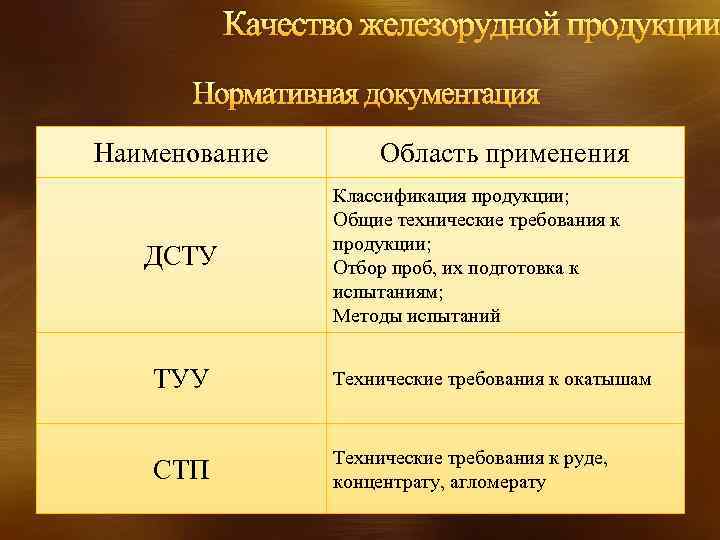 Качество железорудной продукции

Нормативная документация

| Наименование | Область применения |
|---|---|
| ДСТУ | Классификация продукции; Общие технические требования к продукции; Отбор проб, их подготовка к испытаниям; Методы испытаний |
| ТУУ | Технические требования к окатышам |
| СТП | Технические требования к руде, концентрату, агломерату |